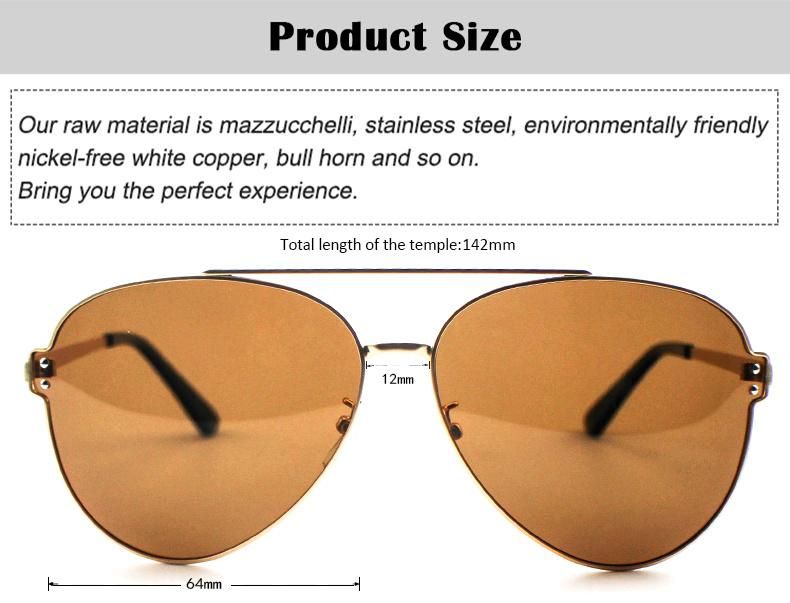 Product Size

Our raw material is mazzucchelli, stainless steel, environmentally friendly nickel-free white copper, bull horn and so on.
Bring you the perfect experience.

Total length of the temple:142mm

12mm

64mm